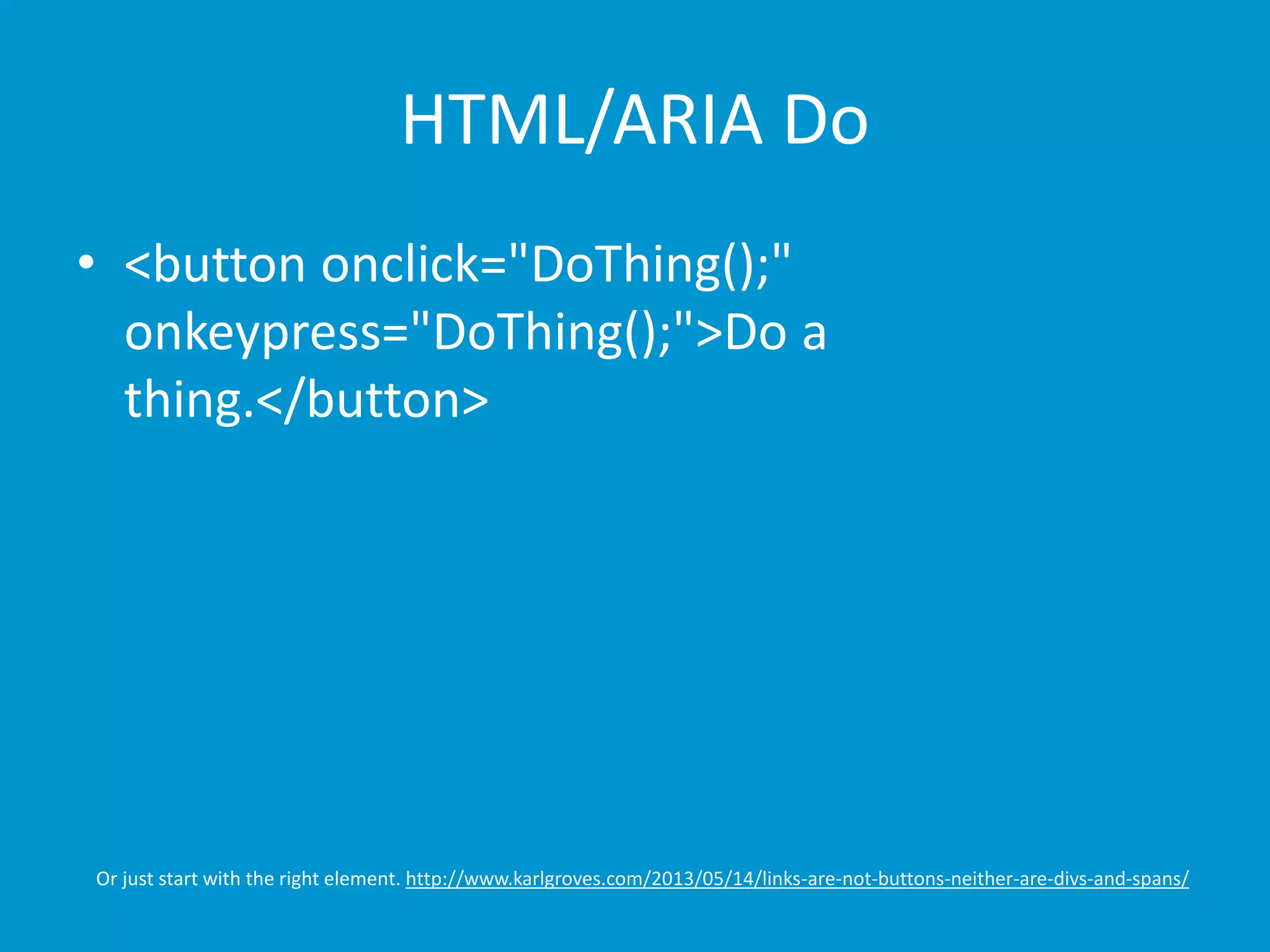 HTML/ARIA Do

• <button onclick="DoThing();" onkeypress="DoThing();">Do a thing.</button>

Or just start with the right element. http://www.karlgroves.com/2013/05/14/links-are-not-buttons-neither-are-divs-and-spans/